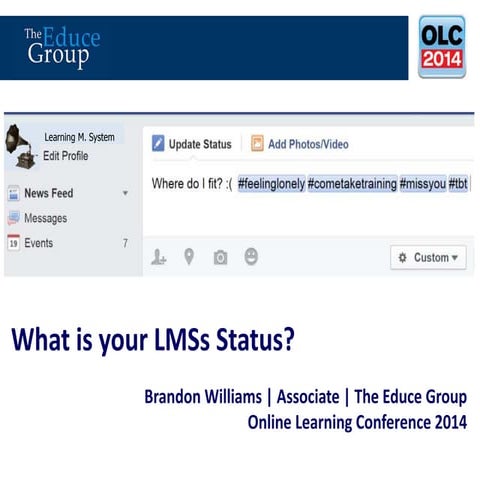 The Educe Group

OLC 2014

Learning M. System
Edit Profile

News Feed
Messages
19 Events 7

Update Status
Add Photos/Video

Where do I fit? :( #feelinglonely #cometaketraining #missyou #tbt

Custom

What is your LMSs Status?

Brandon Williams | Associate | The Educe Group
Online Learning Conference 2014